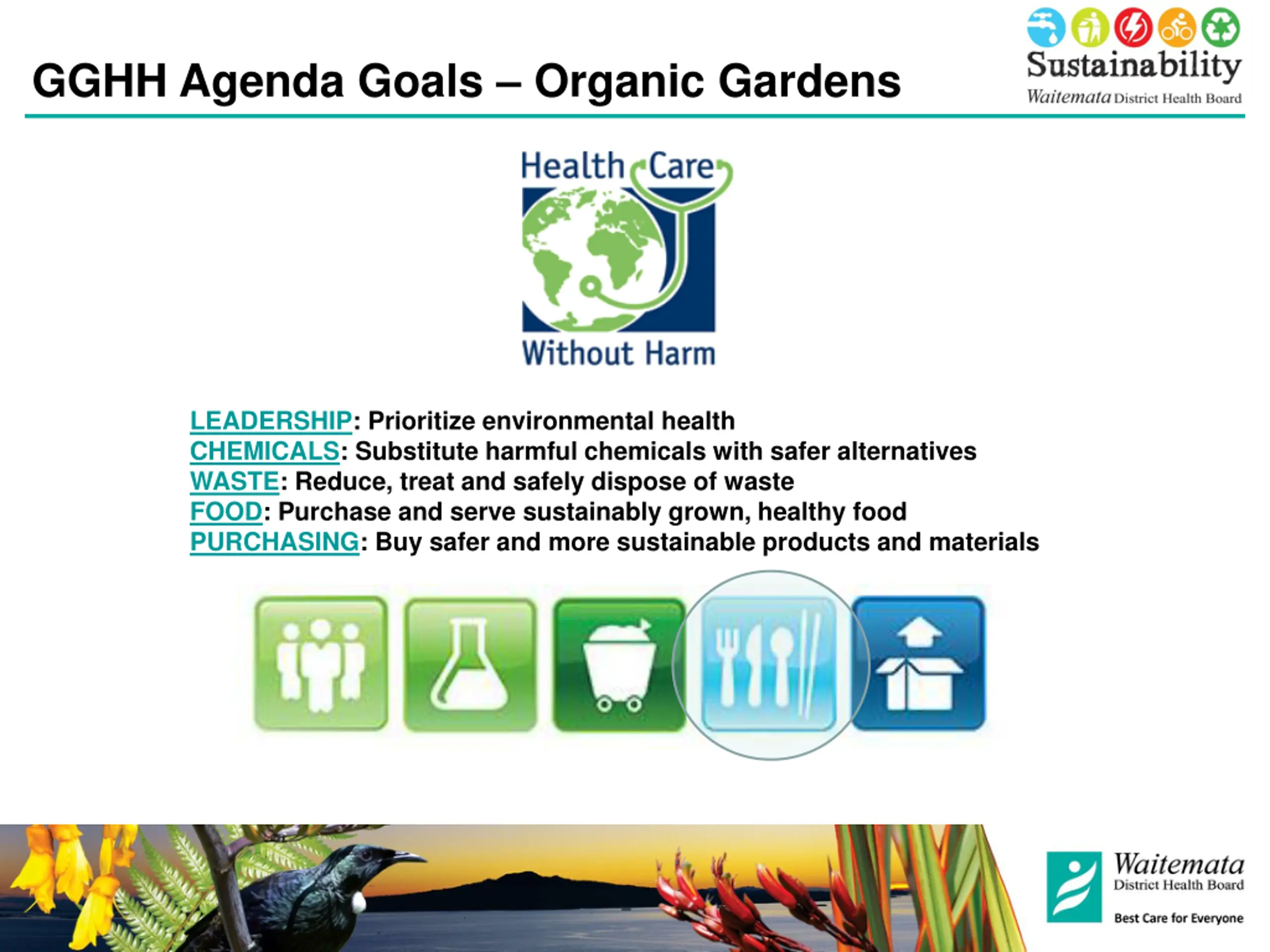 GGHH Agenda Goals – Organic Gardens

Sustainability
Waitemata District Health Board

Health Care
Without Harm

LEADERSHIP: Prioritize environmental health
CHEMICALS: Substitute harmful chemicals with safer alternatives
WASTE: Reduce, treat and safely dispose of waste
FOOD: Purchase and serve sustainably grown, healthy food
PURCHASING: Buy safer and more sustainable products and materials

Waitemata
District Health Board
Best Care for Everyone